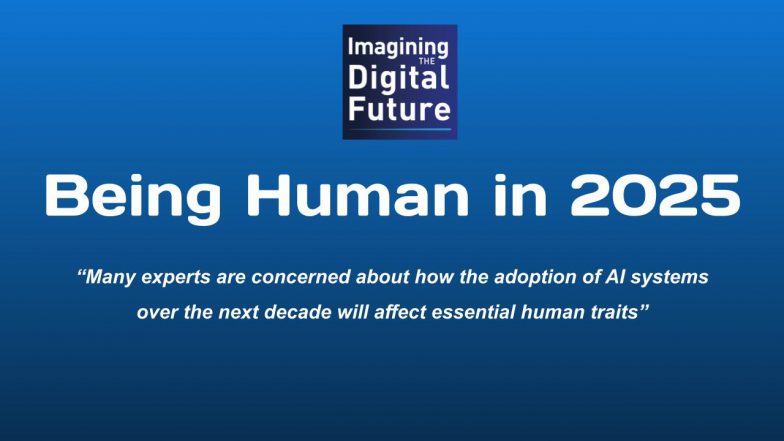 Imagining THE Digital Future

Being Human in 2025

“Many experts are concerned about how the adoption of AI systems over the next decade will affect essential human traits”